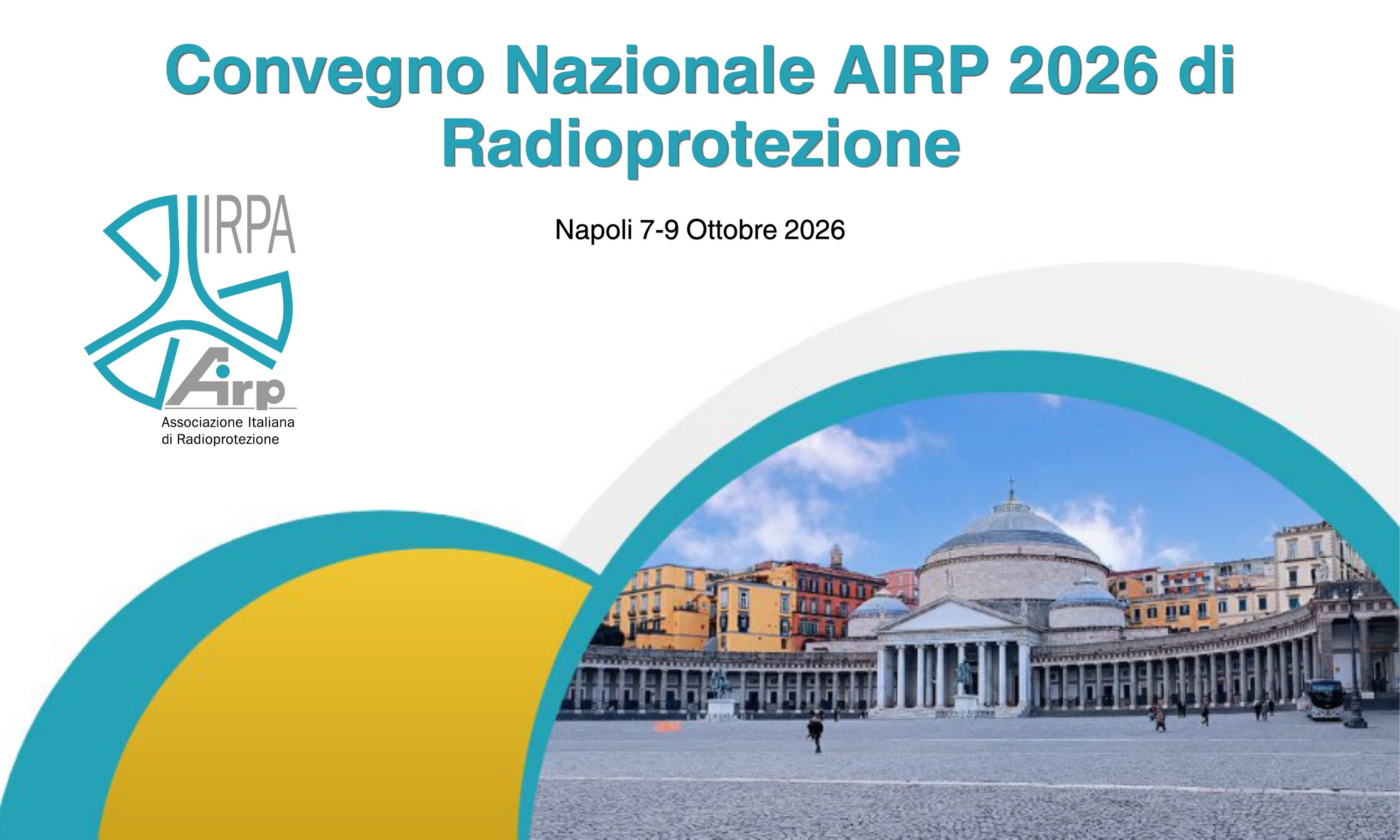 Convegno Nazionale AIRP 2026 di Radioprotezione

IRPA

Airp

Associazione Italiana
di Radioprotezione

Napoli 7-9 Ottobre 2026